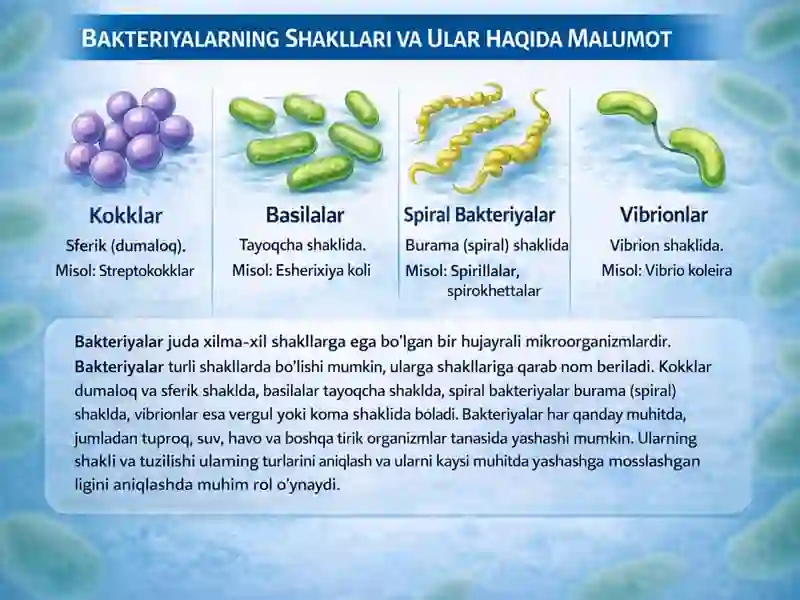 BAKTERIYALARNING SHAKLLARI VA ULAR HAQIDA MALUMOT

Kokklar
Sferik (dumaloq).
Misol: Streptokokklar

Basilalar
Tayoqcha shaklida.
Misol: Esherixiya koli

Spiral Bakteriyalar
Burama (spiral) shaklida
Misol: Spirillalar, spirokhettalar

Vibrionlar
Vibrion shaklida.
Misol: Vibrio koleira

Bakteriyalar juda xilma-xil shakllarga ega bo'lgan bir hujayrali mikroorganizmlardir. Bakteriyalar turli shakllarda bo'lishi mumkin, ularga shakllariga qarab nom beriladi. Kokklar dumaloq va sferik shaklda, basilalar tayoqcha shaklda, spiral bakteriyalar burama (spiral) shaklda, vibrionlar esa vergul yoki koma shaklida boladi. Bakteriyalar har qanday muhitda, jumladan tuproq, suv, havo va boshqa tirik organizmlar tanasida yashashi mumkin. Ularning shakli va tuzilishi ulaming turlarini aniqlash va ularni kaysi muhitda yashashga mosslashgan ligini aniqlashda muhim rol o'ynaydi.